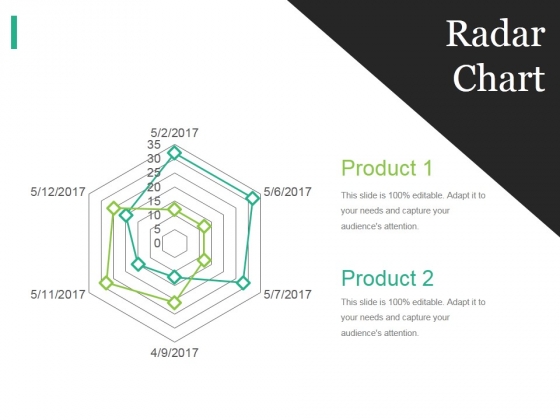 Radar Chart

5/2/2017
35
30
25
20
15
10
5
0
5/6/2017
5/7/2017
4/9/2017
5/11/2017
5/12/2017

Product 1

This slide is 100% editable. Adapt it to your needs and capture your audience's attention.

Product 2

This slide is 100% editable. Adapt it to your needs and capture your audience's attention.